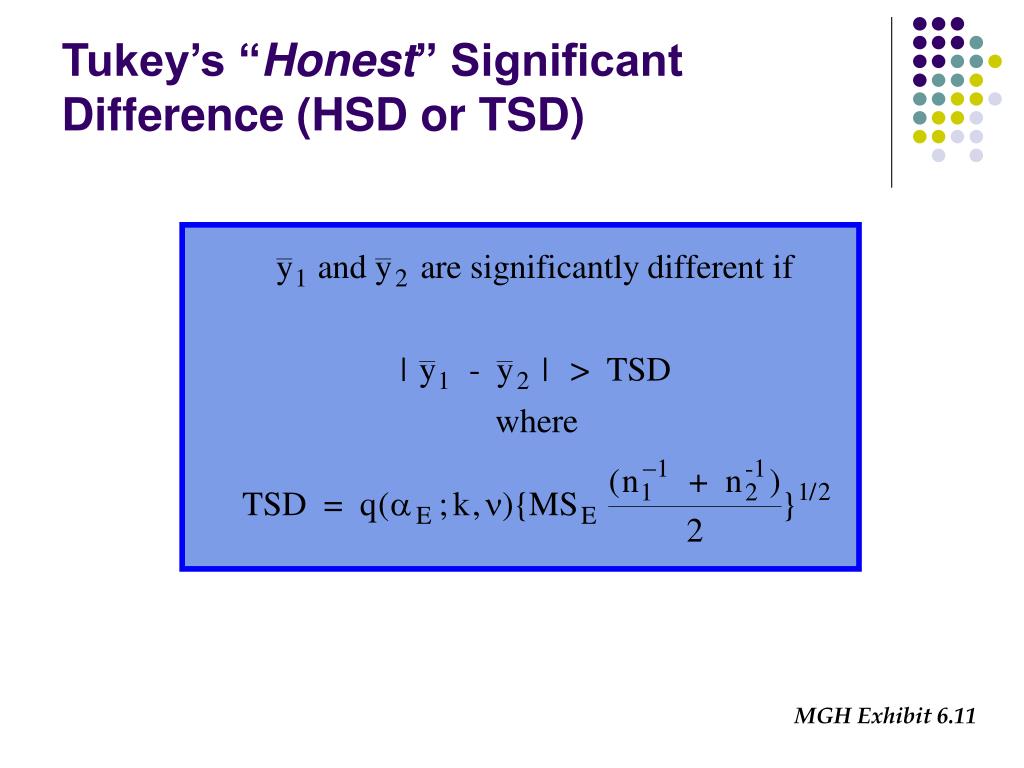 Tukey's "Honest" Significant Difference (HSD or TSD)

$\bar{y}_1$ and $\bar{y}_2$ are significantly different if

$|\bar{y}_1 - \bar{y}_2| > TSD$

where

$TSD = q(\alpha_E; k, \nu)\{MS_E \frac{(n_1^{-1} + n_2^{-1})}{2}\}^{1/2}$

MGH Exhibit 6.11